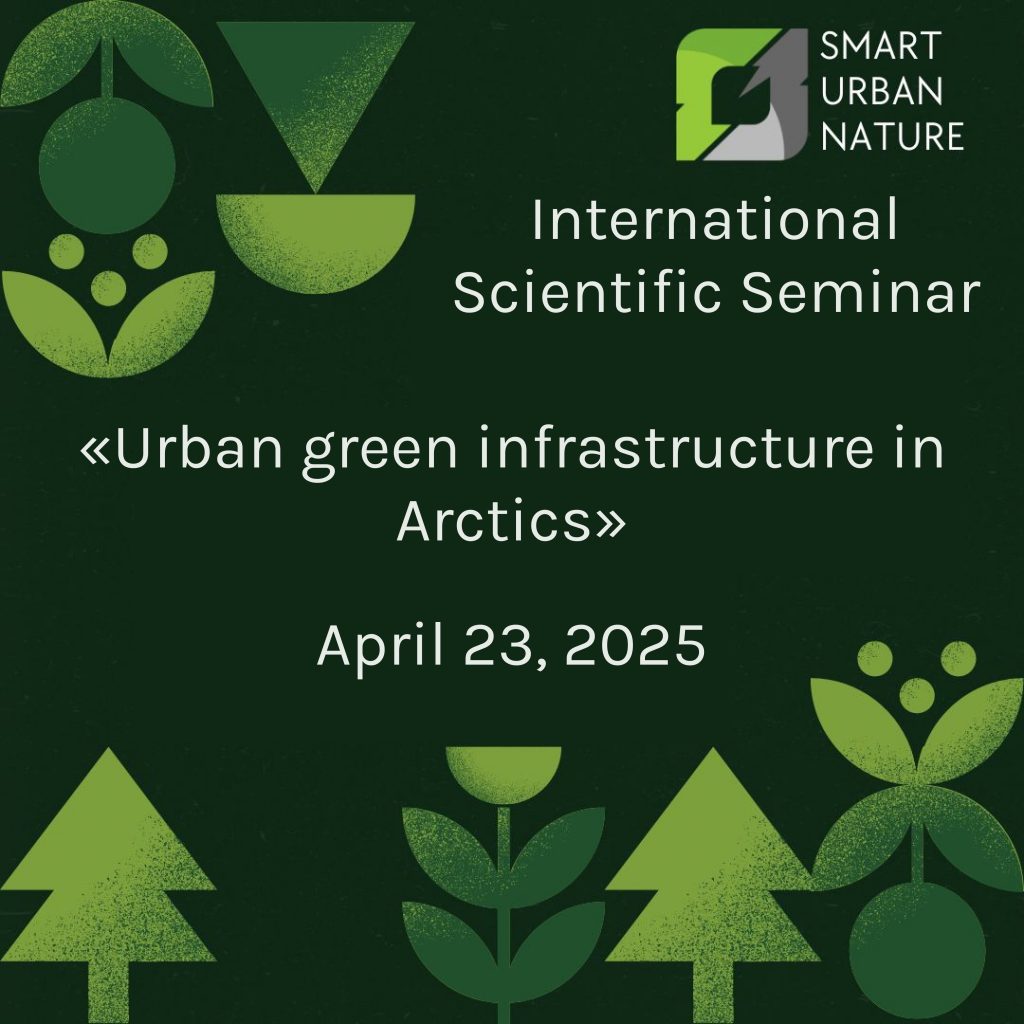 SMART
URBAN
NATURE

International Scientific Seminar

«Urban green infrastructure in Arctics»

April 23, 2025